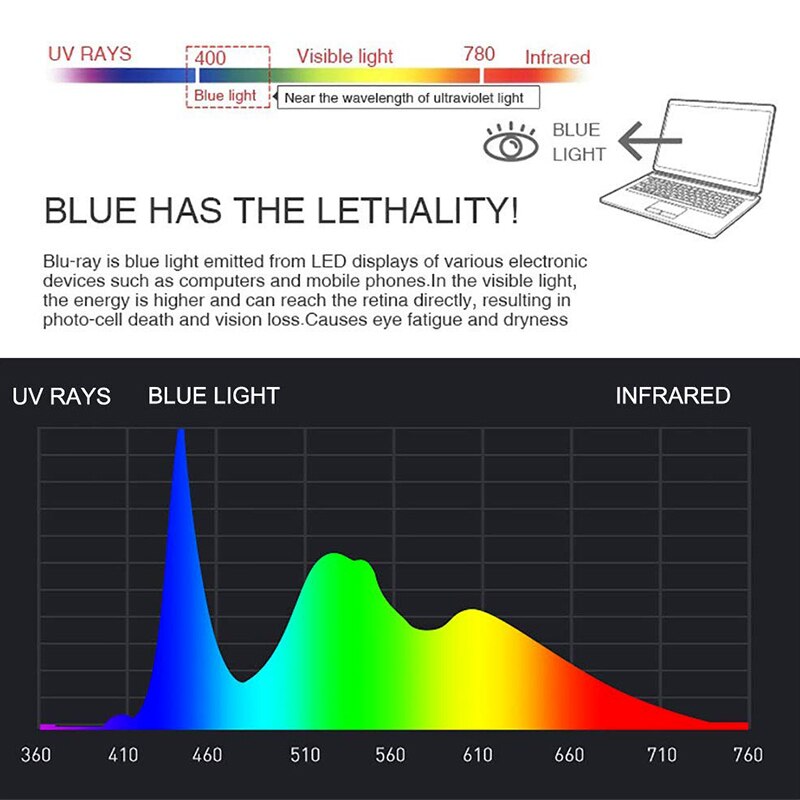 UV RAYS 400 Visible light 780 Infrared

Blue light Near the wavelength of ultraviolet light

BLUE LIGHT

BLUE HAS THE LETHALITY!

Blu-ray is blue light emitted from LED displays of various electronic devices such as computers and mobile phones.In the visible light, the energy is higher and can reach the retina directly, resulting in photo-cell death and vision loss.Causes eye fatigue and dryness

UV RAYS BLUE LIGHT INFRARED

360 410 460 510 560 610 660 710 760